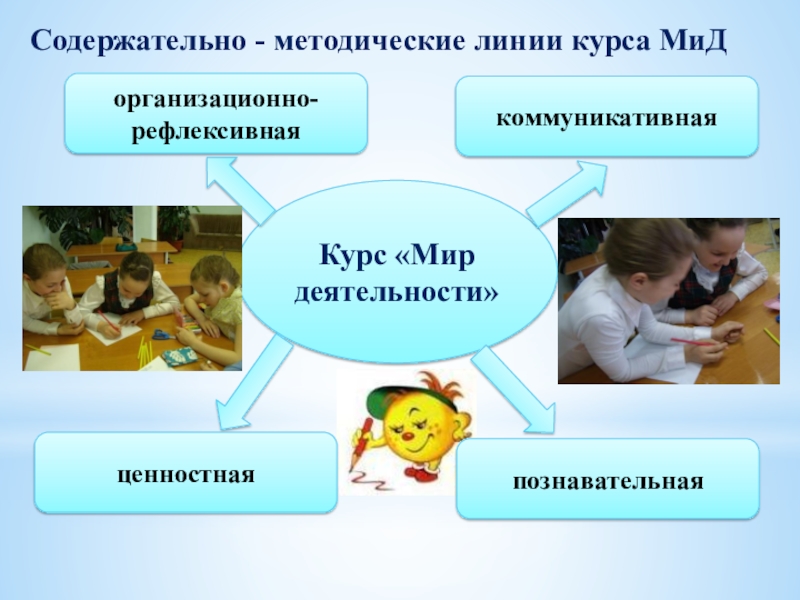 Содержательно - методические линии курса МиД

организационно-рефлексивная

коммуникативная

Курс «Мир деятельности»

ценностная

познавательная